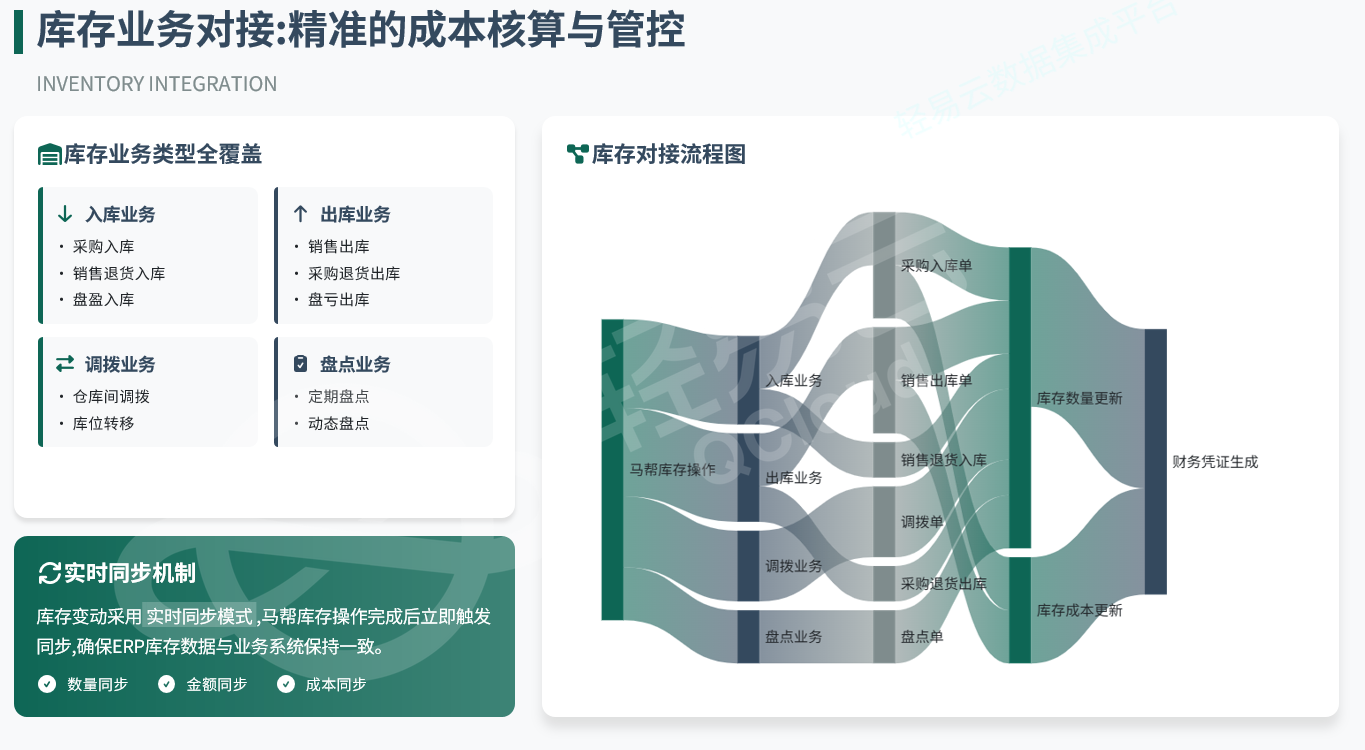 库存业务对接:精准的成本核算与管控

INVENTORY INTEGRATION

轻易云数据集成平台

库存业务类型全覆盖

入库业务
· 采购入库
· 销售退货入库
· 盘盈入库

出库业务
· 销售出库
· 采购退货出库
· 盘亏出库

调拨业务
· 仓库间调拨
· 库位转移

盘点业务
· 定期盘点
· 动态盘点

实时同步机制

库存变动采用 实时同步模式 ,马帮库存操作完成后立即触发同步,确保ERP库存数据与业务系统保持一致。

数量同步　金额同步　成本同步

库存对接流程图

马帮库存操作
入库业务
出库业务
调拨业务
盘点业务
采购入库单
销售出库单
销售退货入库
调拨单
采购退货出库
盘点单
库存数量更新
库存成本更新
财务凭证生成